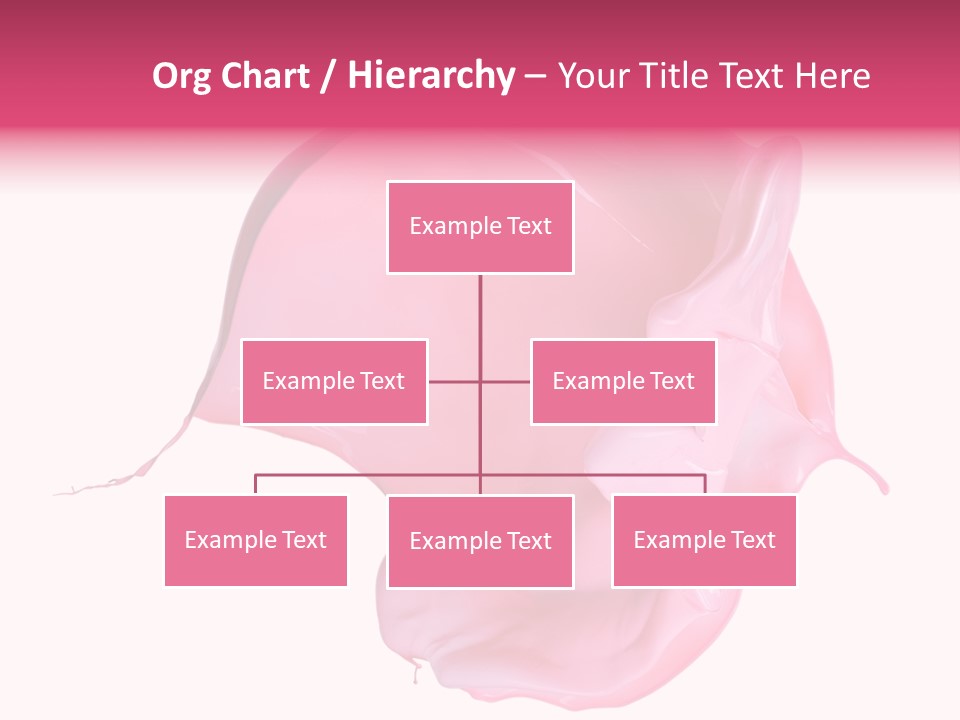 Org Chart / Hierarchy – Your Title Text Here

Example Text

Example Text

Example Text

Example Text

Example Text

Example Text